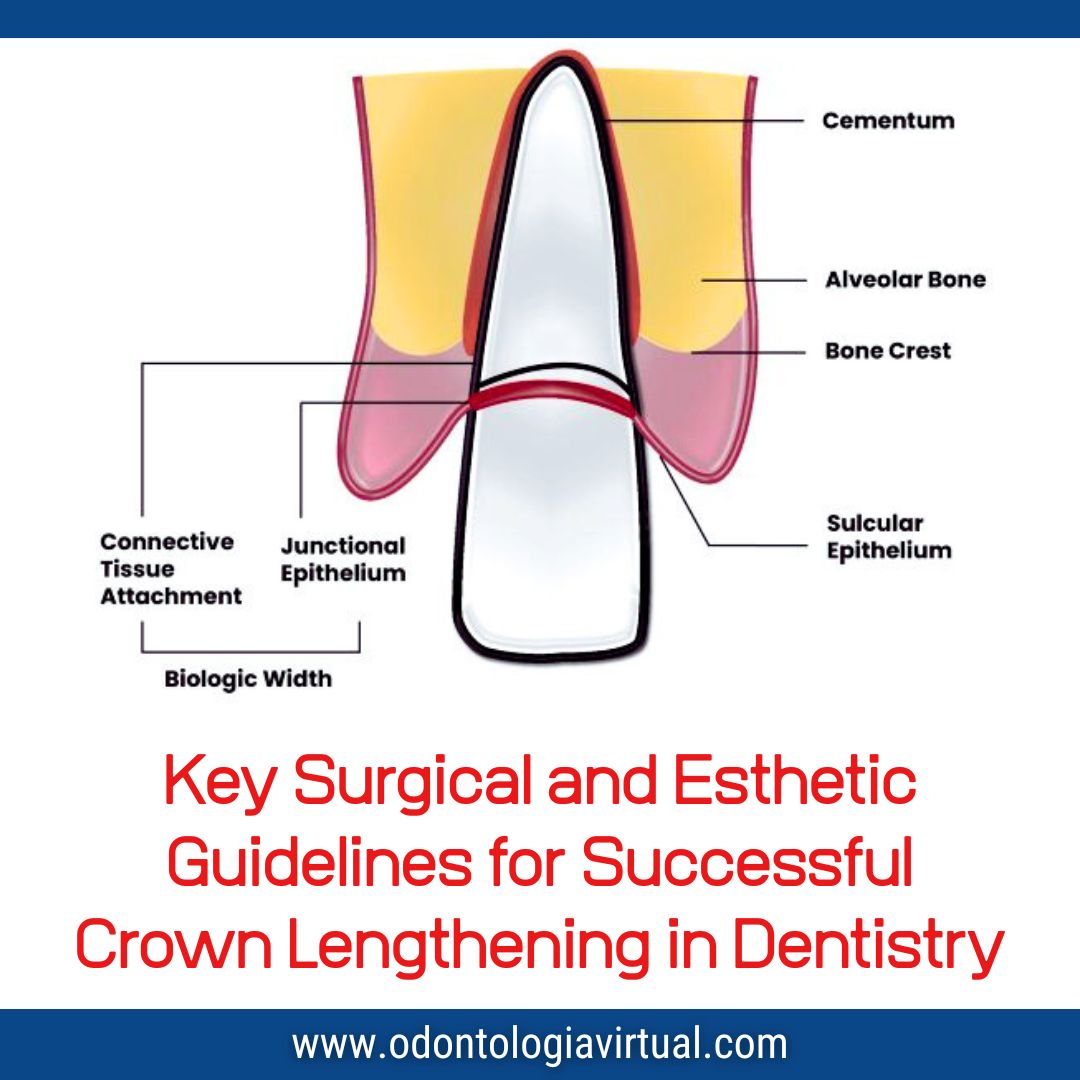 Cementum

Alveolar Bone

Bone Crest

Sulcular Epithelium

Connective Tissue Attachment

Junctional Epithelium

Biologic Width

Key Surgical and Esthetic Guidelines for Successful Crown Lengthening in Dentistry

www.odontologiavirtual.com